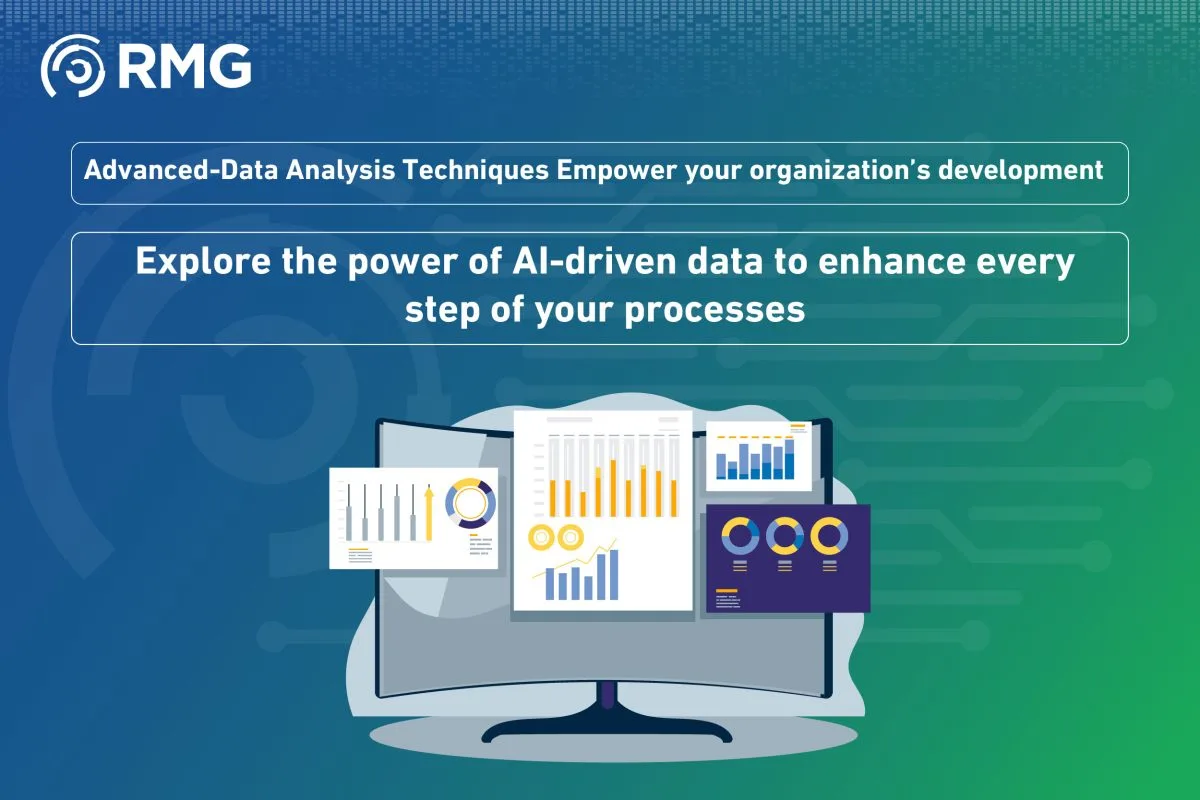 RMG

Advanced-Data Analysis Techniques Empower your organization's development

Explore the power of AI-driven data to enhance every step of your processes